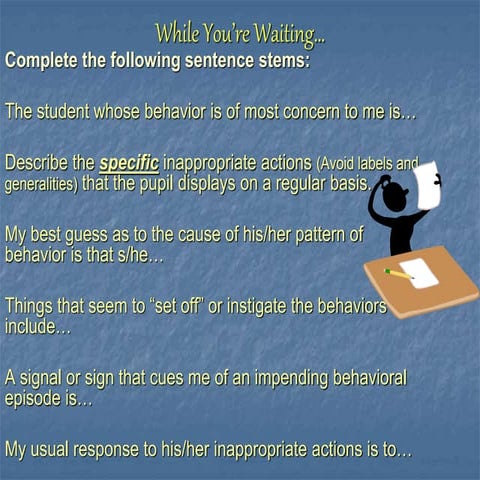 While You're Waiting...

Complete the following sentence stems:

The student whose behavior is of most concern to me is...

Describe the specific inappropriate actions (Avoid labels and generalities) that the pupil displays on a regular basis.

My best guess as to the cause of his/her pattern of behavior is that s/he...

Things that seem to "set off" or instigate the behaviors include...

A signal or sign that cues me of an impending behavioral episode is...

My usual response to his/her inappropriate actions is to...